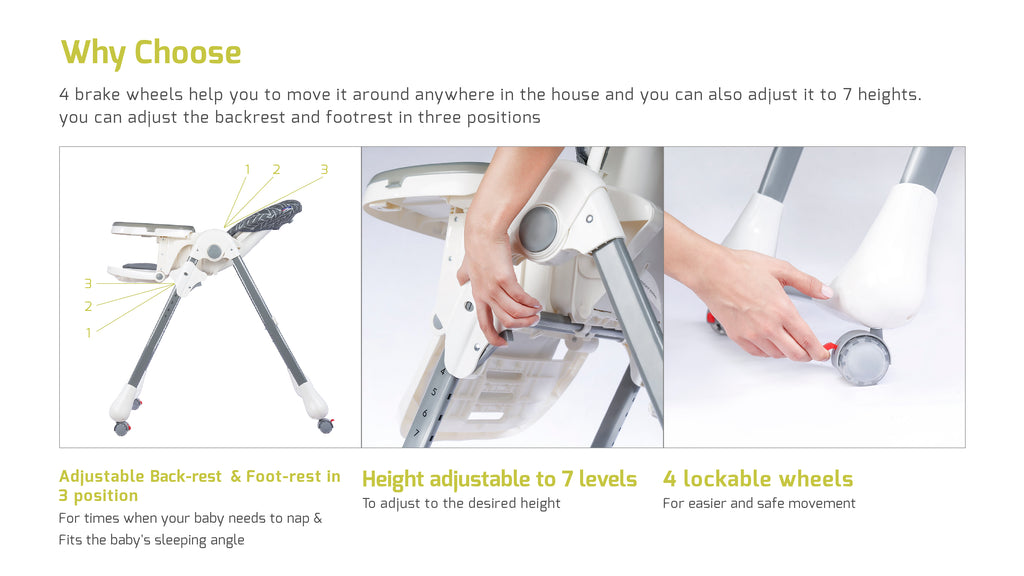 Why Choose

4 brake wheels help you to move it around anywhere in the house and you can also adjust it to 7 heights. you can adjust the backrest and footrest in three positions

1 2 3

3
2
1

4
5
6
7

Adjustable Back-rest & Foot-rest in 3 position
For times when your baby needs to nap & Fits the baby's sleeping angle

Height adjustable to 7 levels
To adjust to the desired height

4 lockable wheels
For easier and safe movement